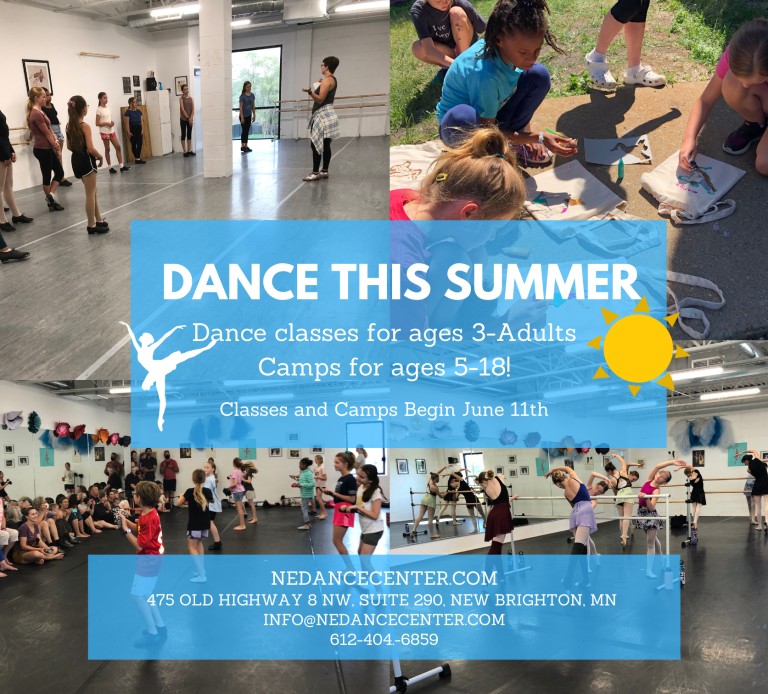 DANCE THIS SUMMER

Dance classes for ages 3-Adults
Camps for ages 5-18!

Classes and Camps Begin June 11th

NEDANCECENTER.COM
475 OLD HIGHWAY 8 NW, SUITE 290, NEW BRIGHTON, MN
INFO@NEDANCECENTER.COM
612-404-6859